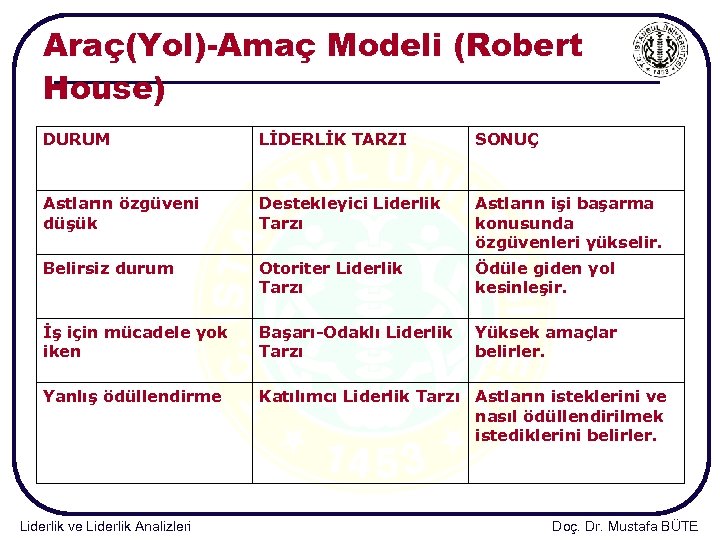 Araç(Yol)-Amaç Modeli (Robert House)

İSTANBUL ÜNİVERSİTESİ 1453

| DURUM | LİDERLİK TARZI | SONUÇ |
|---|---|---|
| Astların özgüveni düşük | Destekleyici Liderlik Tarzı | Astların işi başarma konusunda özgüvenleri yükselir. |
| Belirsiz durum | Otoriter Liderlik Tarzı | Ödüle giden yol kesinleşir. |
| İş için mücadele yok iken | Başarı-Odaklı Liderlik Tarzı | Yüksek amaçlar belirler. |
| Yanlış ödüllendirme | Katılımcı Liderlik Tarzı | Astların isteklerini ve nasıl ödüllendirilmek istediklerini belirler. |

Liderlik ve Liderlik Analizleri

Doç. Dr. Mustafa BÜTE